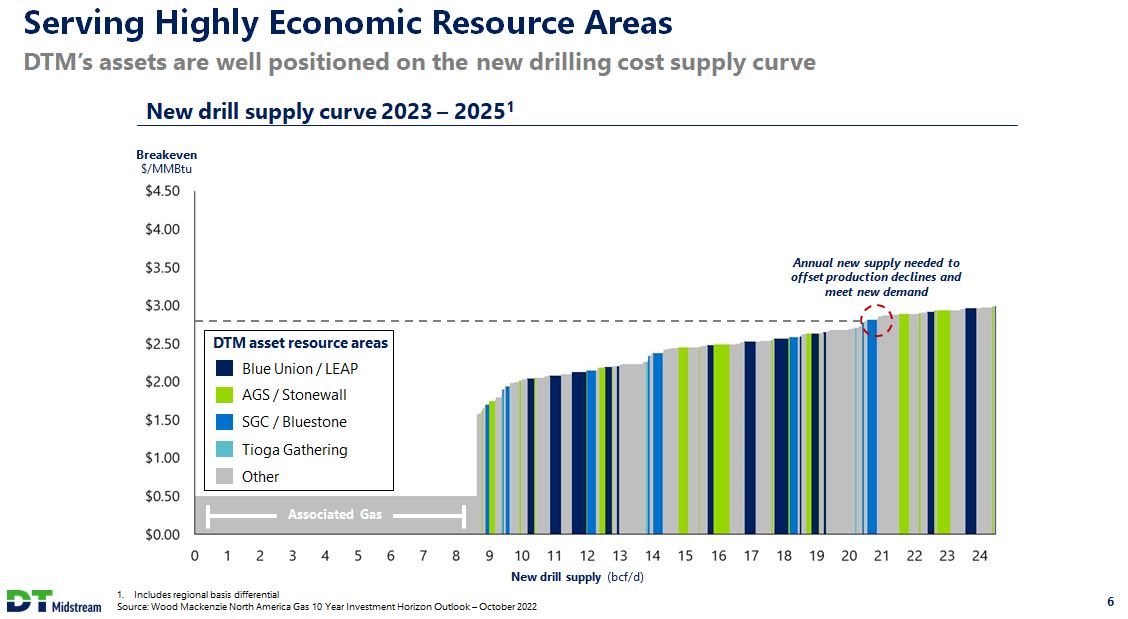 Serving Highly Economic Resource Areas
DTM's assets are well positioned on the new drilling cost supply curve

New drill supply curve 2023 – 2025$^1$

Breakeven
$/MMBtu

$4.50
$4.00
$3.50
$3.00
$2.50
$2.00
$1.50
$1.00
$0.50
$0.00

Annual new supply needed to offset production declines and meet new demand

DTM asset resource areas
Blue Union / LEAP
AGS / Stonewall
SGC / Bluestone
Tioga Gathering
Other

Associated Gas

0 1 2 3 4 5 6 7 8 9 10 11 12 13 14 15 16 17 18 19 20 21 22 23 24
New drill supply (bcf/d)

DT Midstream

1. Includes regional basis differential
Source: Wood Mackenzie North America Gas 10 Year Investment Horizon Outlook – October 2022

6